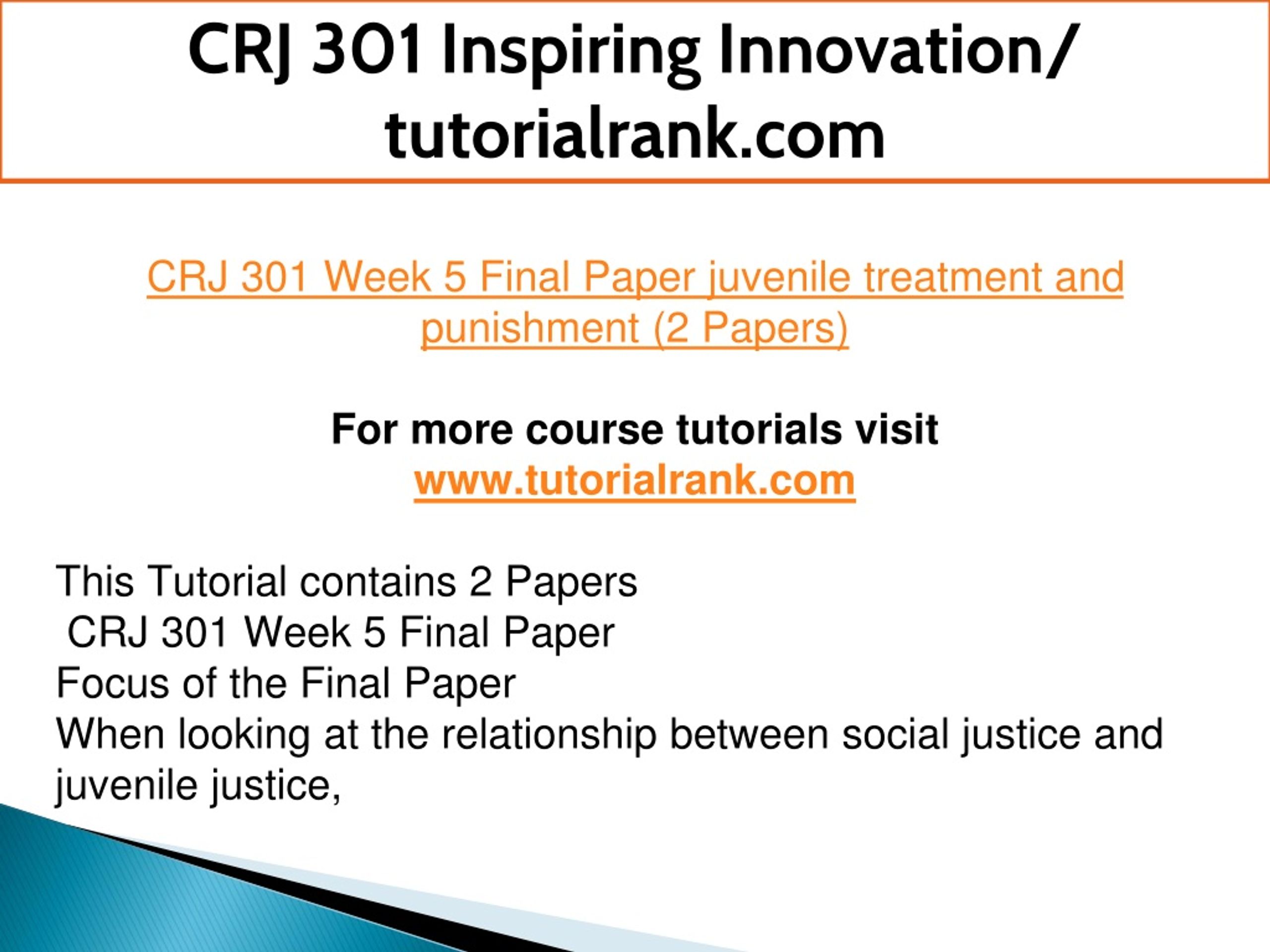 CRJ 301 Inspiring Innovation/ tutorialrank.com

CRJ 301 Week 5 Final Paper juvenile treatment and punishment (2 Papers)

For more course tutorials visit
www.tutorialrank.com

This Tutorial contains 2 Papers
CRJ 301 Week 5 Final Paper
Focus of the Final Paper
When looking at the relationship between social justice and juvenile justice,